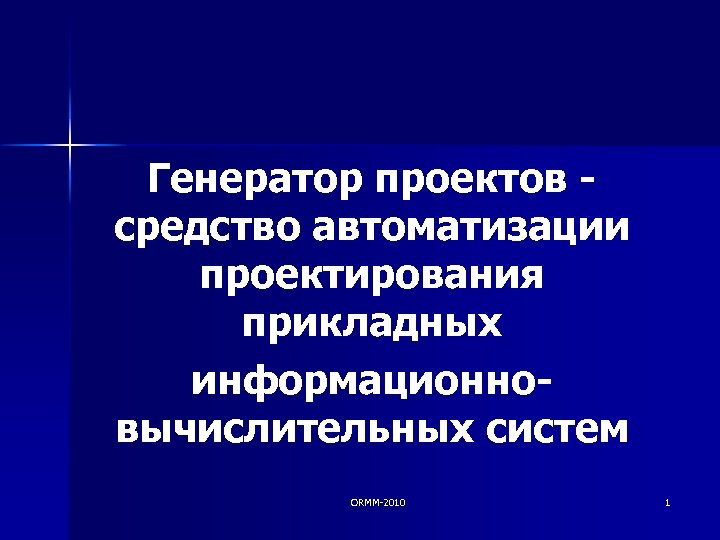 Генератор проектов - средство автоматизации проектирования прикладных

информационно-вычислительных систем

ORMM-2010

1